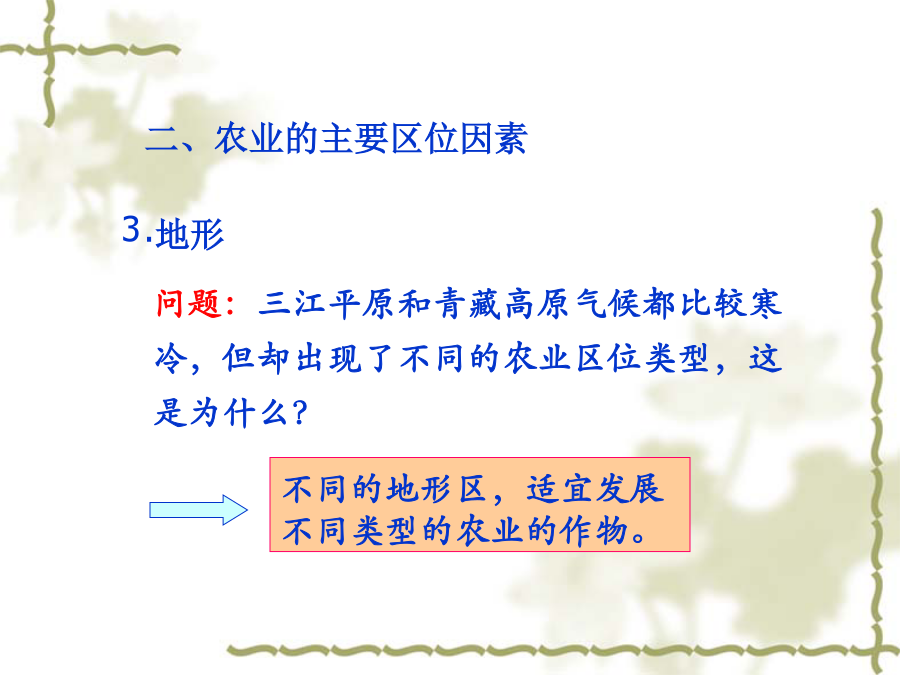 二、农业的主要区位因素

3.地形

问题：三江平原和青藏高原气候都比较寒冷，但却出现了不同的农业区位类型，这是为什么？

不同的地形区，适宜发展不同类型的农业的作物。